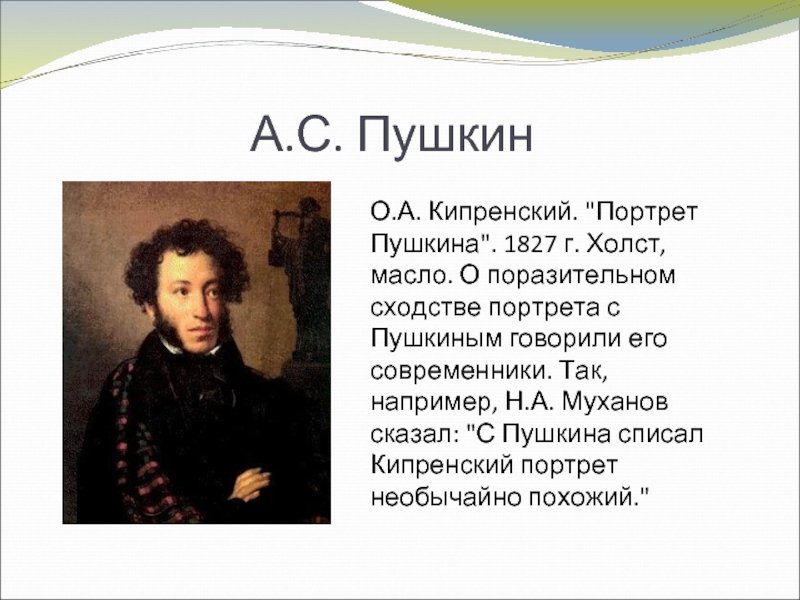 А.С. Пушкин

О.А. Кипренский. "Портрет Пушкина". 1827 г. Холст, масло. О поразительном сходстве портрета с Пушкиным говорили его современники. Так, например, Н.А. Муханов сказал: "С Пушкина списал Кипренский портрет необычайно похожий."